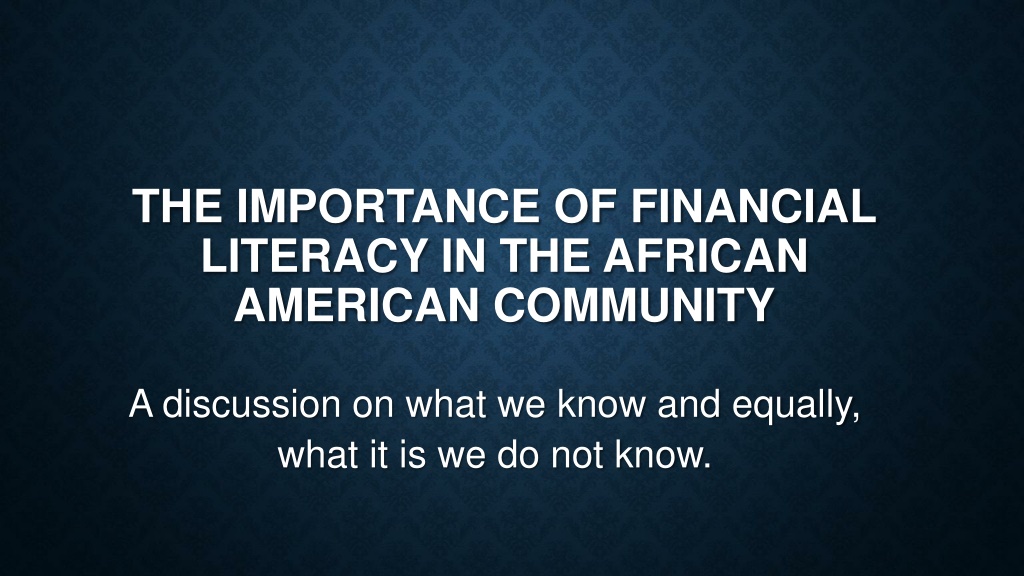 THE IMPORTANCE OF FINANCIAL LITERACY IN THE AFRICAN AMERICAN COMMUNITY

A discussion on what we know and equally, what it is we do not know.